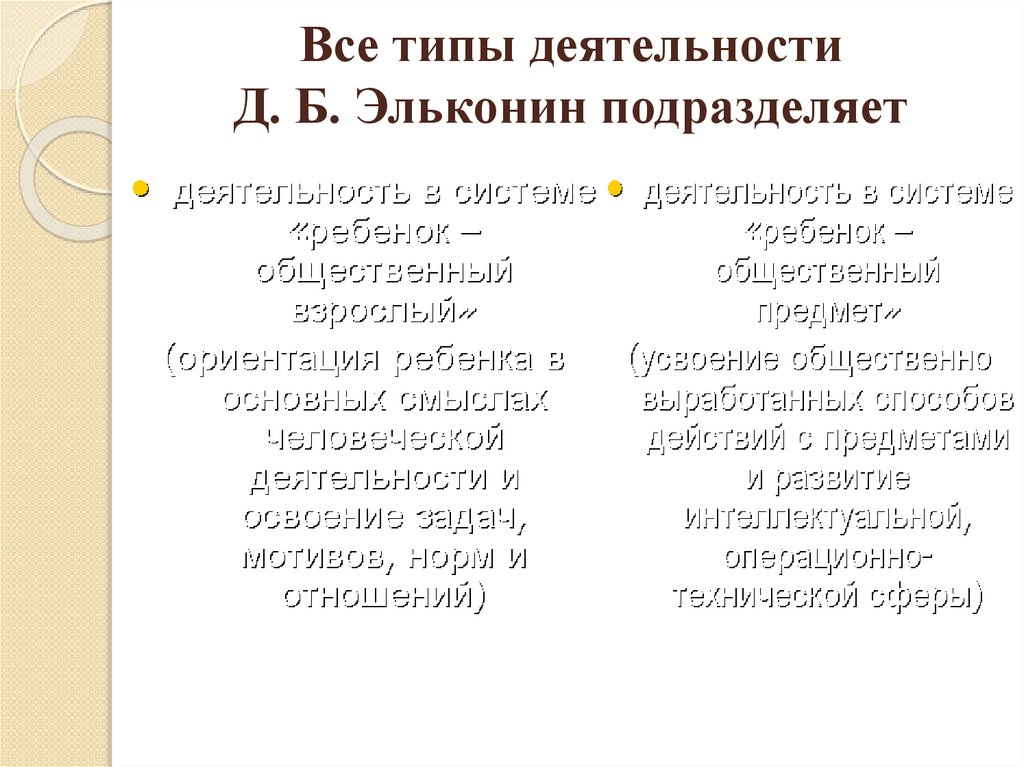 Все типы деятельности Д. Б. Эльконин подразделяет

• деятельность в системе «ребенок – общественный взрослый» (ориентация ребенка в основных смыслах человеческой деятельности и освоение задач, мотивов, норм и отношений)

• деятельность в системе «ребенок – общественный предмет» (усвоение общественно выработанных способов действий с предметами и развитие интеллектуальной, операционно-технической сферы)